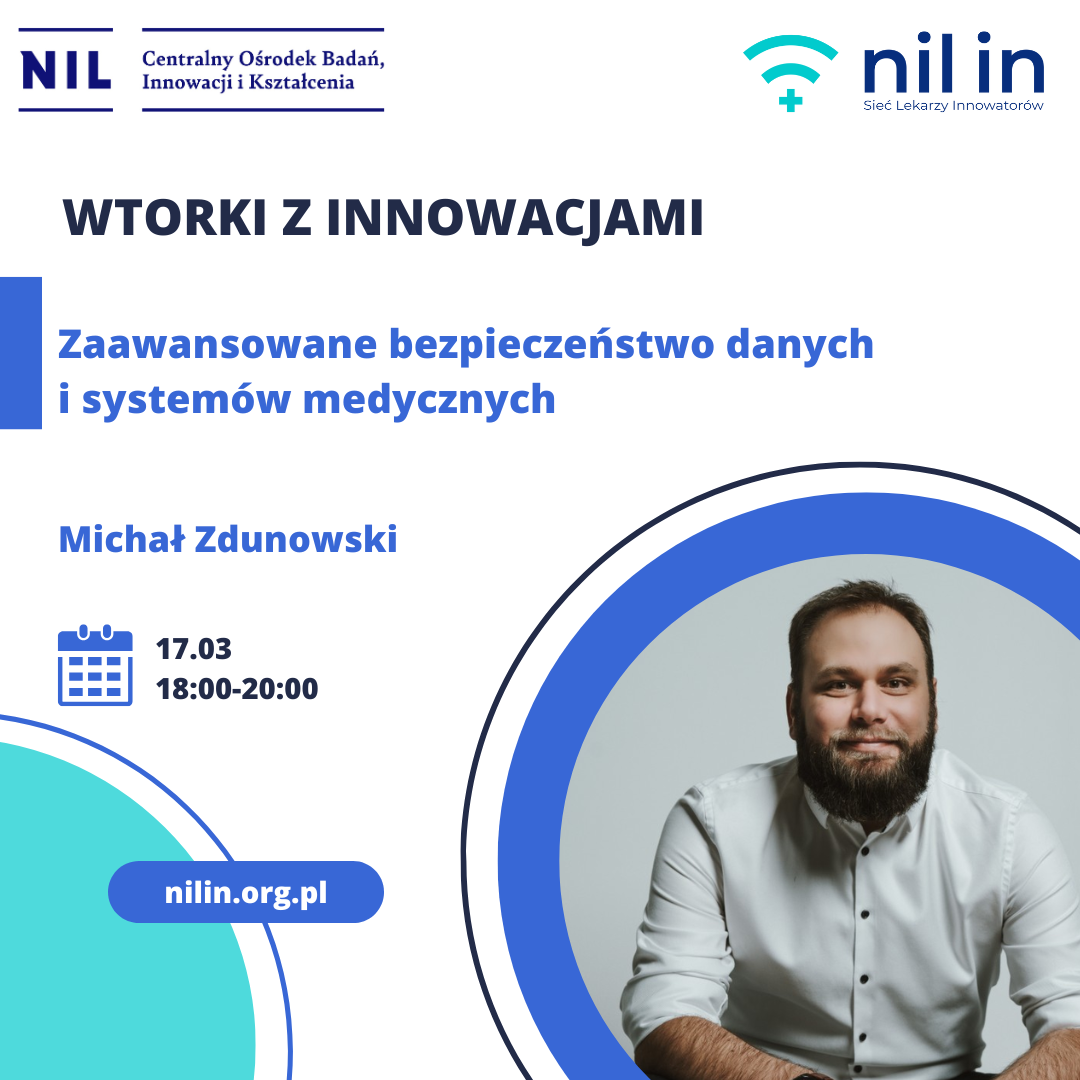 NIL Centralny Ośrodek Badań, Innowacji i Kształcenia

nil in
Sieć Lekarzy Innowatorów

WTORKI Z INNOWACJAMI

Zaawansowane bezpieczeństwo danych i systemów medycznych

Michał Zdunowski

17.03
18:00-20:00

nilin.org.pl